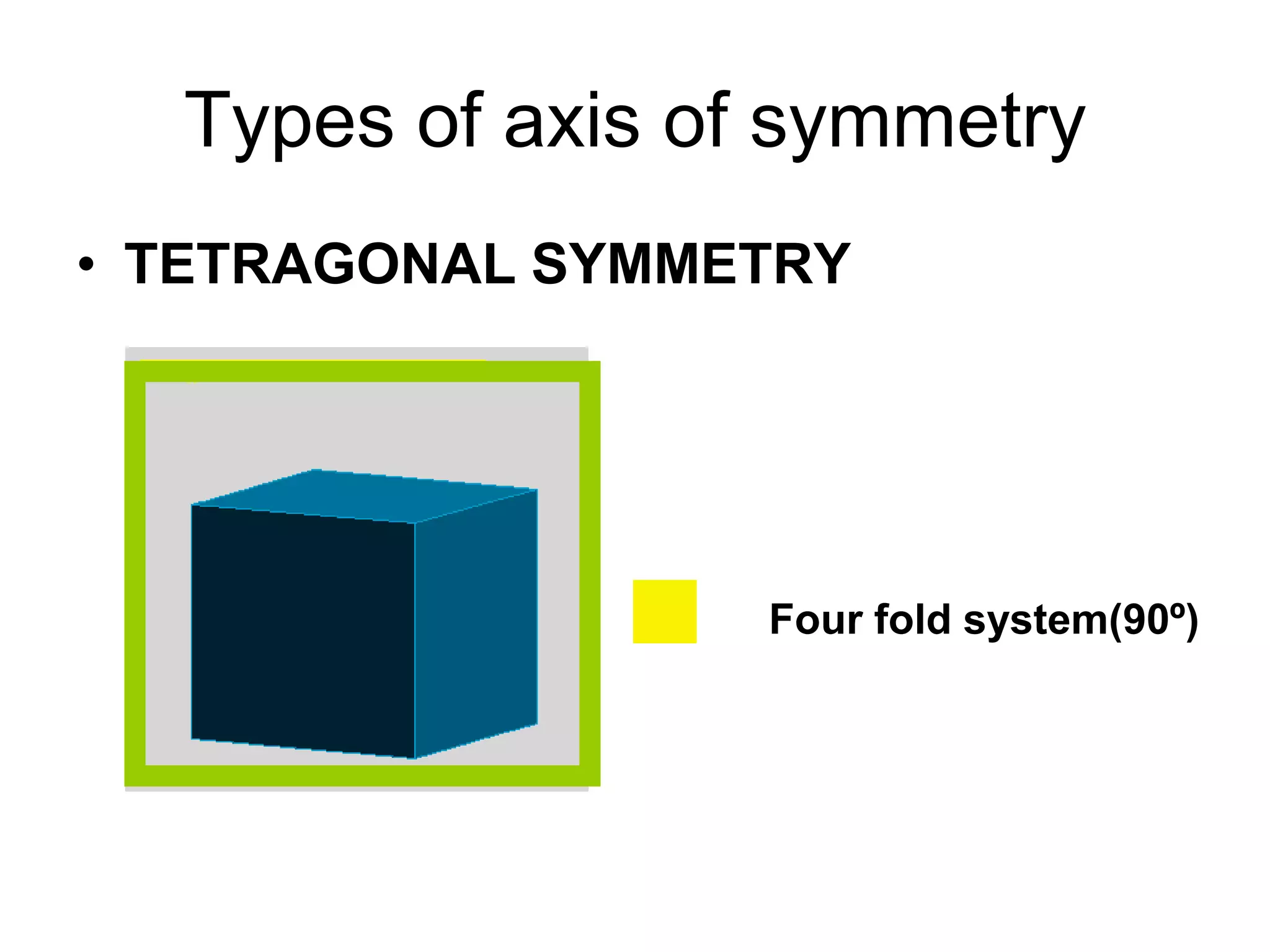 Types of axis of symmetry

• TETRAGONAL SYMMETRY

Four fold system(90º)